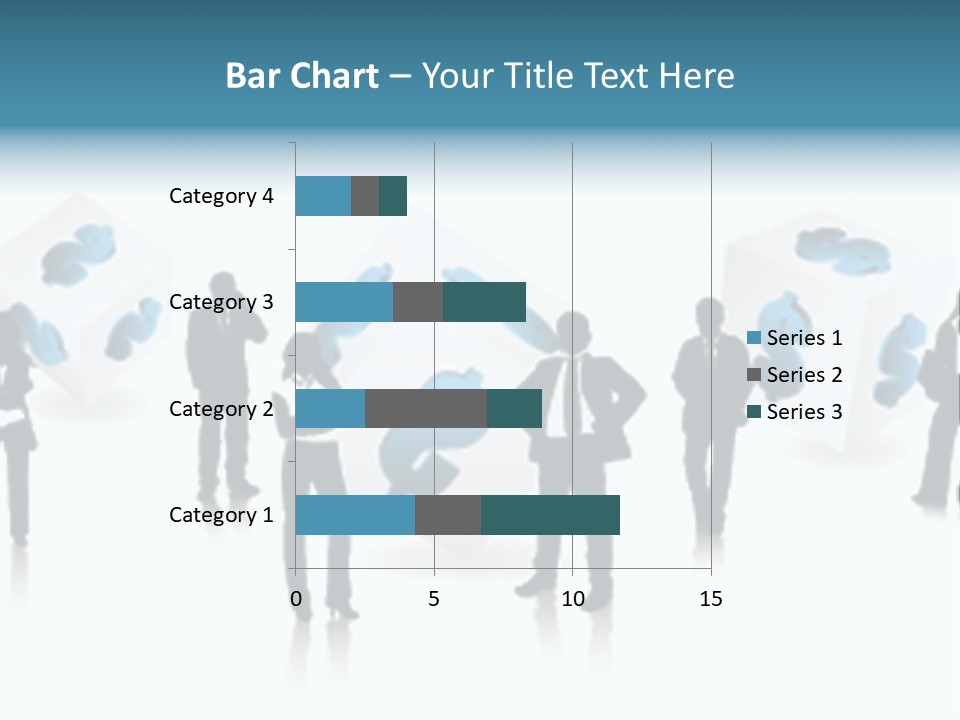 Bar Chart – Your Title Text Here

Category 4
Category 3
Category 2
Category 1

0
5
10
15

Series 1
Series 2
Series 3